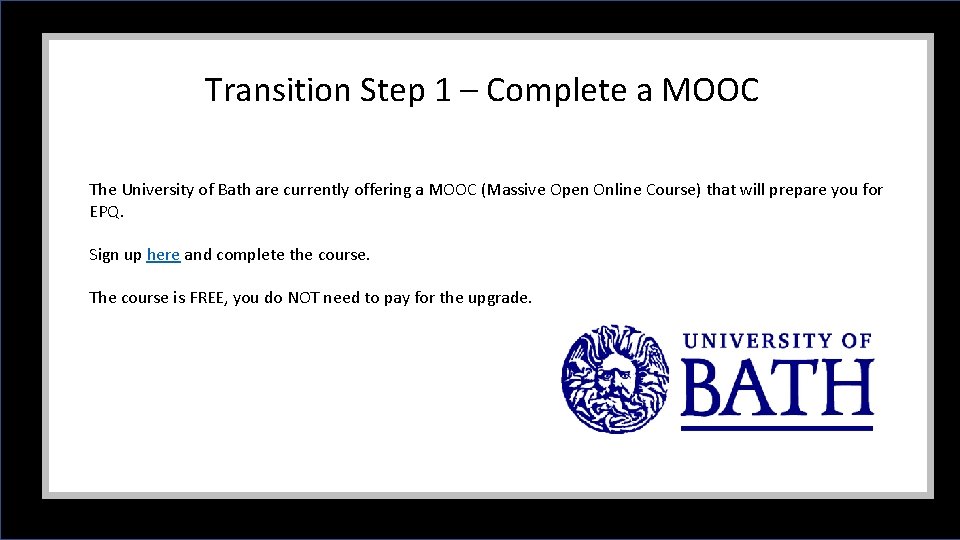 Transition Step 1 – Complete a MOOC

The University of Bath are currently offering a MOOC (Massive Open Online Course) that will prepare you for EPQ.

Sign up here and complete the course.

The course is FREE, you do NOT need to pay for the upgrade.

UNIVERSITY OF
BATH